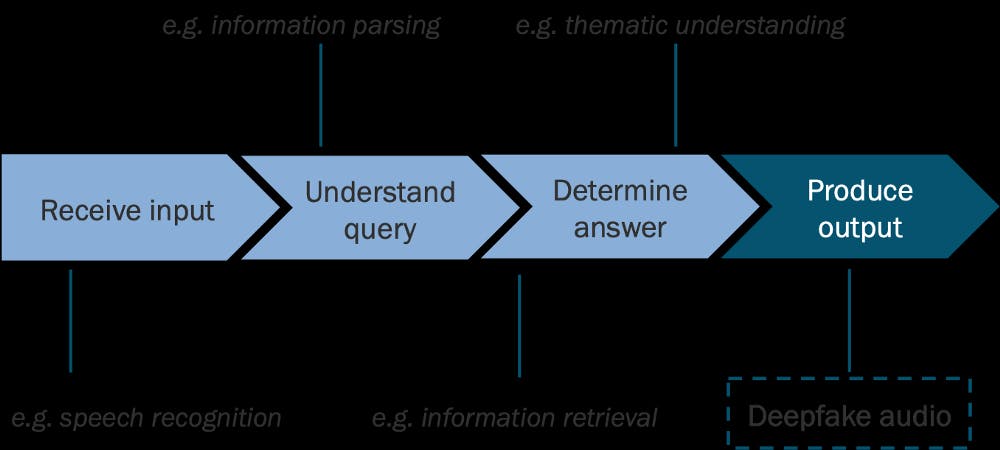 e.g. information parsing

e.g. thematic understanding

Receive input

Understand query

Determine answer

Produce output

e.g. speech recognition

e.g. information retrieval

Deepfake audio